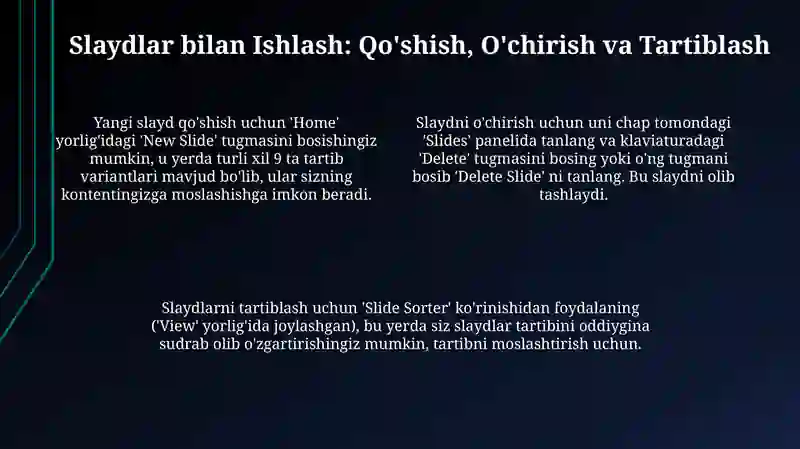 Slaydlar bilan Ishlash: Qo'shish, O'chirish va Tartiblash

Yangi slayd qo'shish uchun 'Home' yorlig'idagi 'New Slide' tugmasini bosishingiz mumkin, u yerda turli xil 9 ta tartib variantlari mavjud bo'lib, ular sizning kontentingizga moslashishga imkon beradi.

Slaydni o'chirish uchun uni chap tomondagi 'Slides' panelida tanlang va klaviaturadagi 'Delete' tugmasini bosing yoki o'ng tugmani bosib 'Delete Slide' ni tanlang. Bu slaydni olib tashlaydi.

Slaydlarni tartiblash uchun 'Slide Sorter' ko'rinishidan foydalaning ('View' yorlig'ida joylashgan), bu yerda siz slaydlar tartibini oddiygina sudrab olib o'zgartirishingiz mumkin, tartibni moslashtirish uchun.